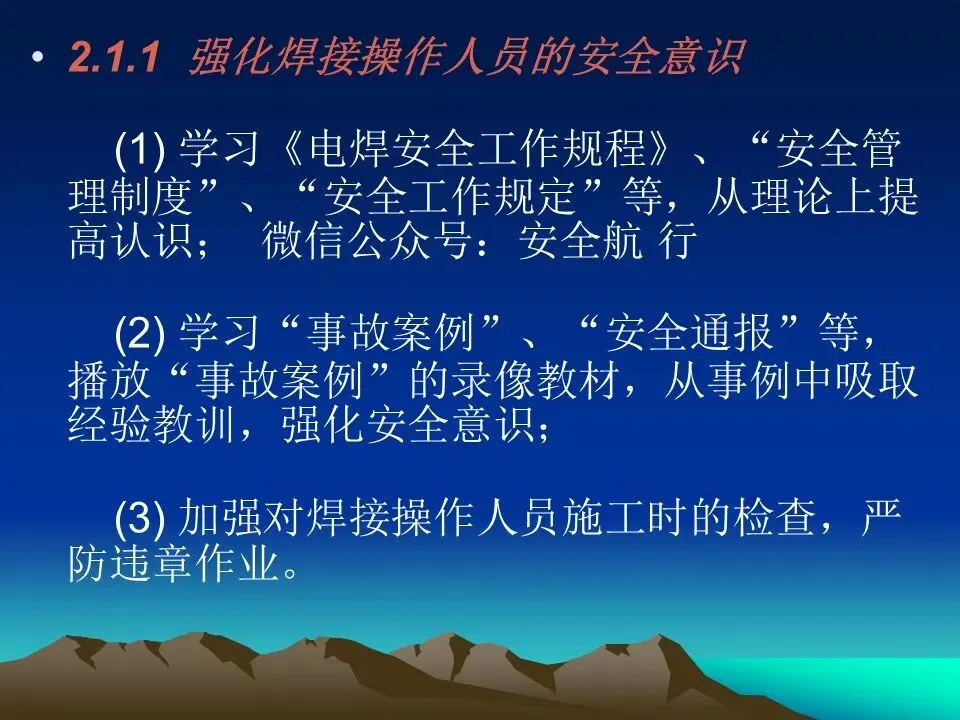 • 2.1.1 强化焊接操作人员的安全意识

(1) 学习《电焊安全工作规程》、“安全管理制度”、“安全工作规定”等，从理论上提高认识； 微信公众号：安全航 行

(2) 学习“事故案例”、“安全通报”等，播放“事故案例”的录像教材，从事例中吸取经验教训，强化安全意识；

(3) 加强对焊接操作人员施工时的检查，严防违章作业。